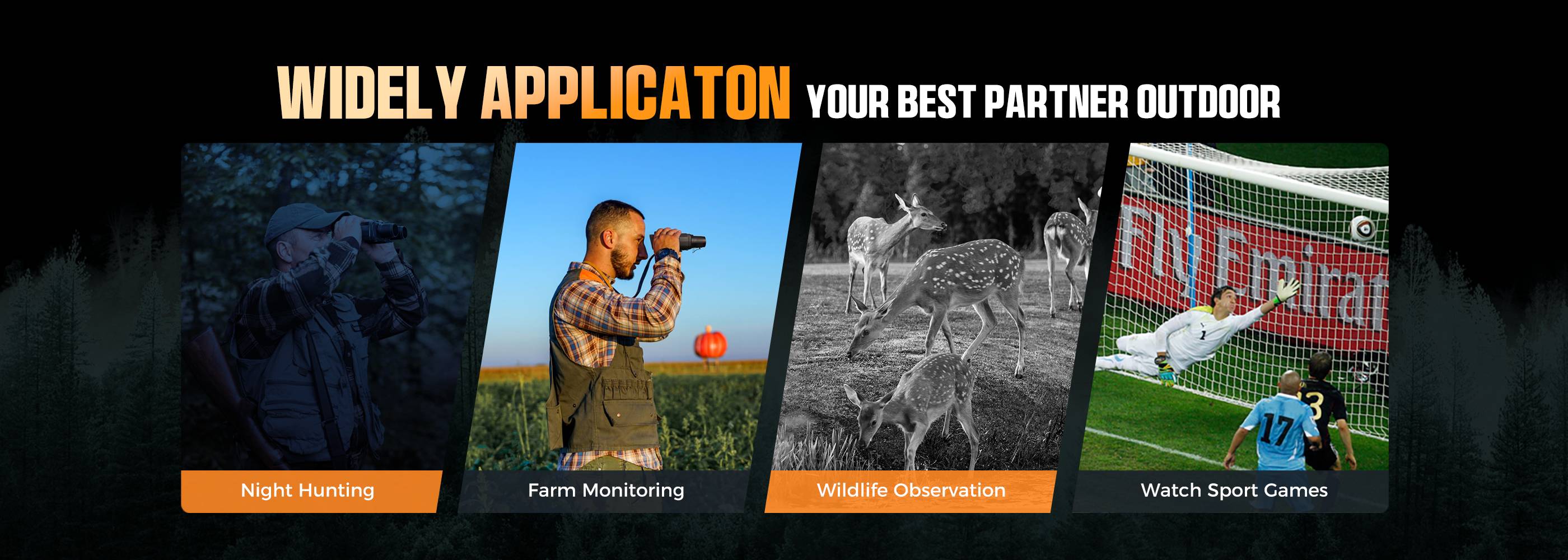 WIDELY APPLICATON YOUR BEST PARTNER OUTDOOR

Fly Emirat

1

17

3

Night Hunting

Farm Monitoring

Wildlife Observation

Watch Sport Games